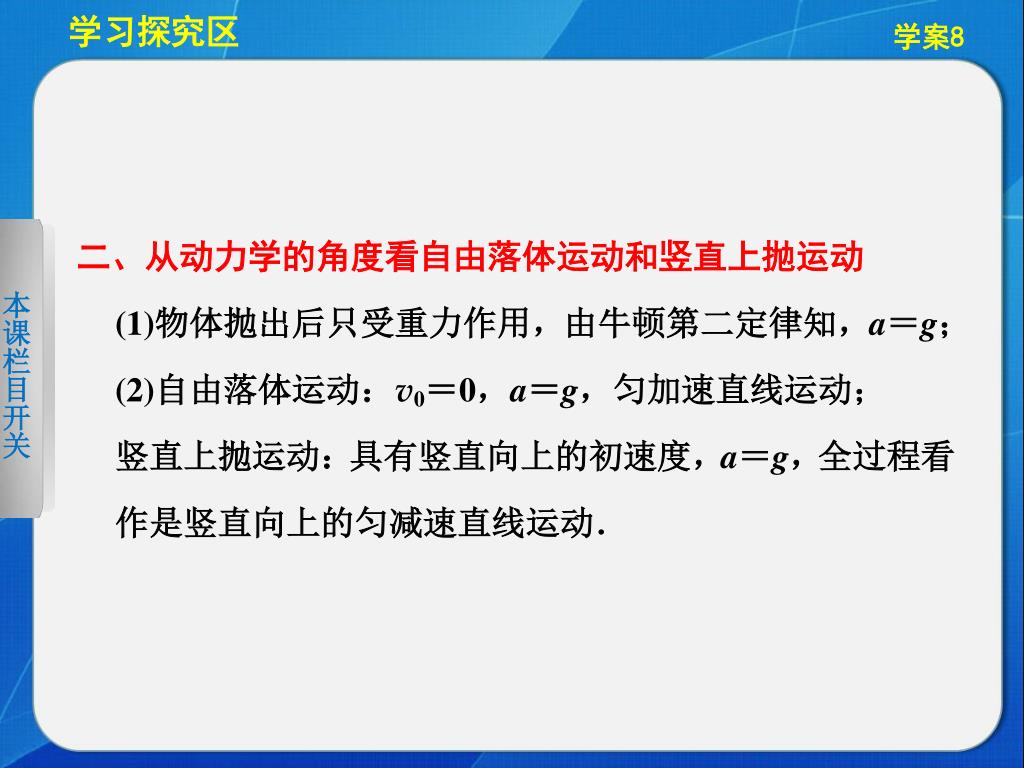 学习探究区

学案8

本课栏目开关

二、从动力学的角度看自由落体运动和竖直上抛运动

(1)物体抛出后只受重力作用，由牛顿第二定律知，$a=g$；

(2)自由落体运动：$v_0=0$，$a=g$，匀加速直线运动；

竖直上抛运动：具有竖直向上的初速度，$a=g$，全过程看作是竖直向上的匀减速直线运动.